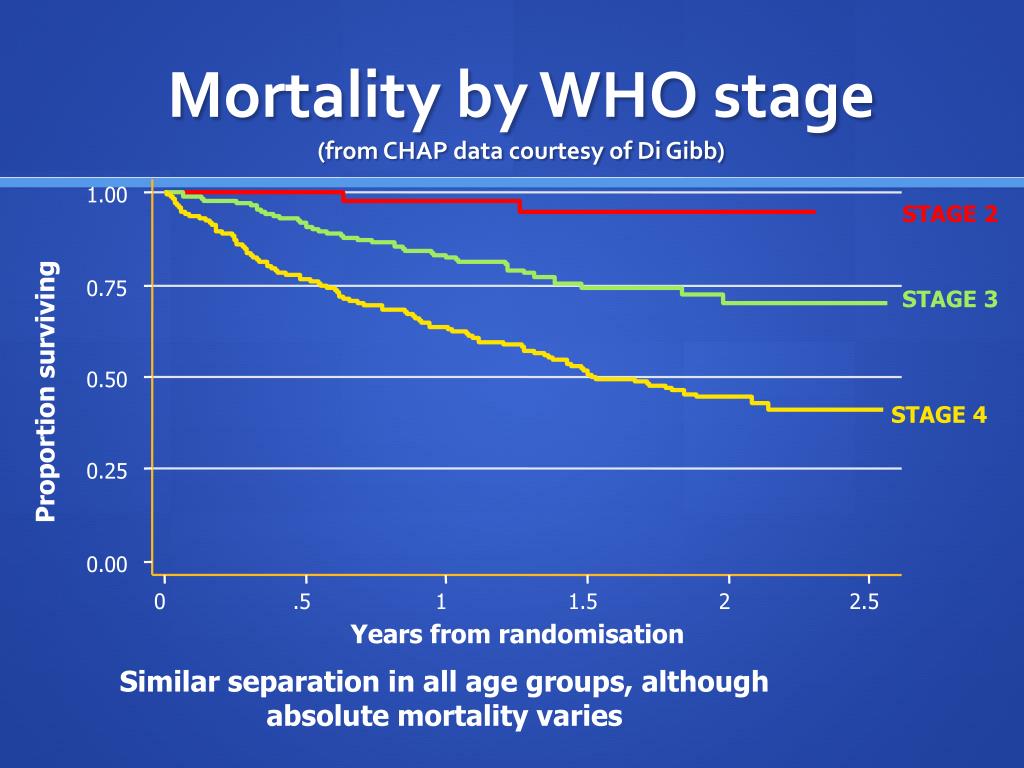 Mortality by WHO stage
(from CHAP data courtesy of Di Gibb)

Proportion surviving

1.00
0.75
0.50
0.25
0.00

STAGE 2
STAGE 3
STAGE 4

0
.5
1
1.5
2
2.5

Years from randomisation

Similar separation in all age groups, although absolute mortality varies